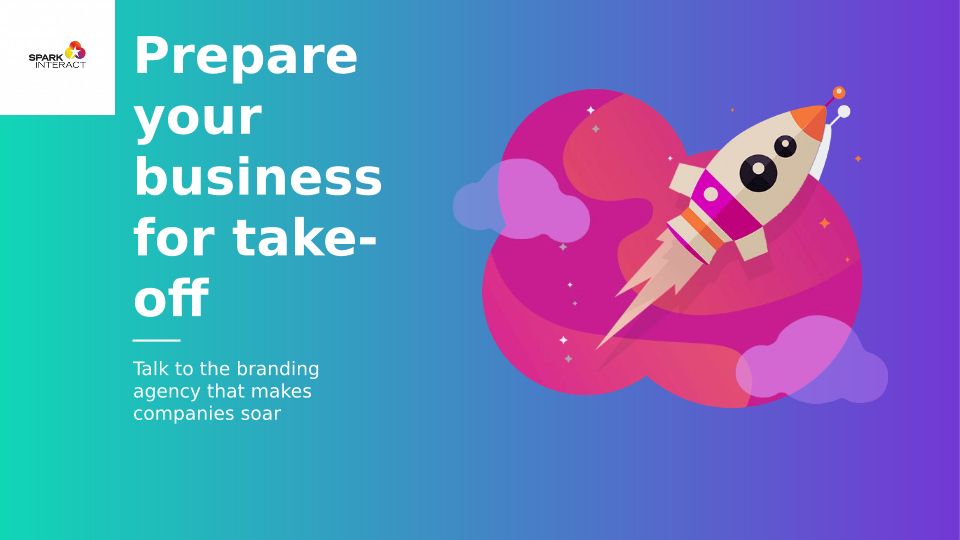 SPARK INTERACT

Prepare your business for take-off

Talk to the branding agency that makes companies soar